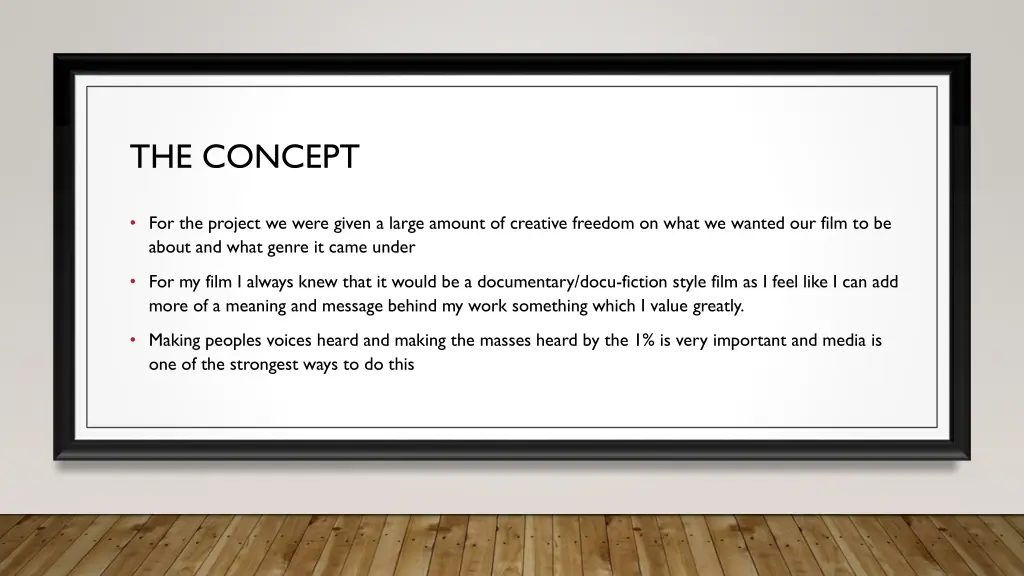 THE CONCEPT

• For the project we were given a large amount of creative freedom on what we wanted our film to be about and what genre it came under

• For my film I always knew that it would be a documentary/docu-fiction style film as I feel like I can add more of a meaning and message behind my work something which I value greatly.

• Making peoples voices heard and making the masses heard by the 1% is very important and media is one of the strongest ways to do this